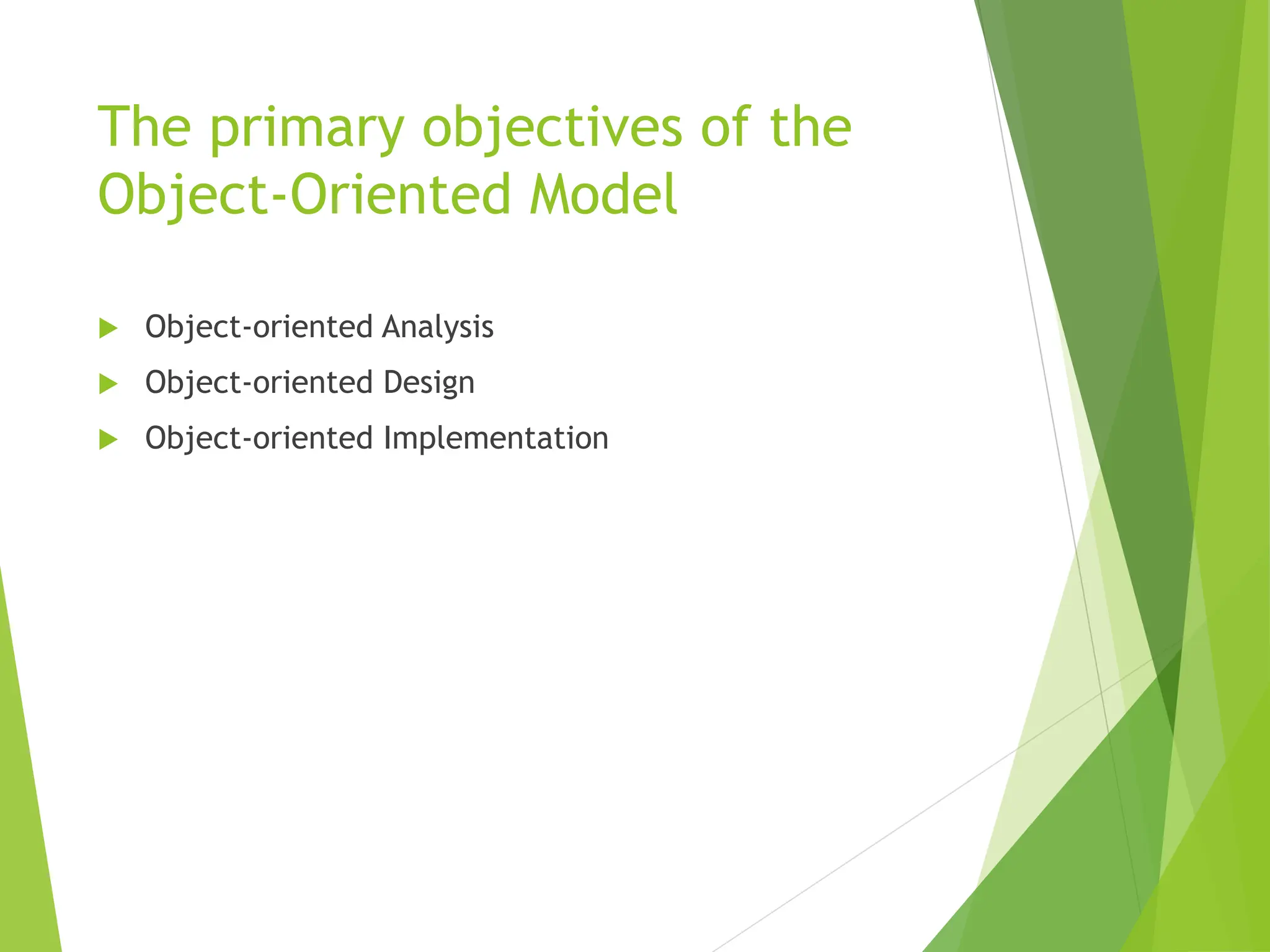 The primary objectives of the Object-Oriented Model

Object-oriented Analysis

Object-oriented Design

Object-oriented Implementation